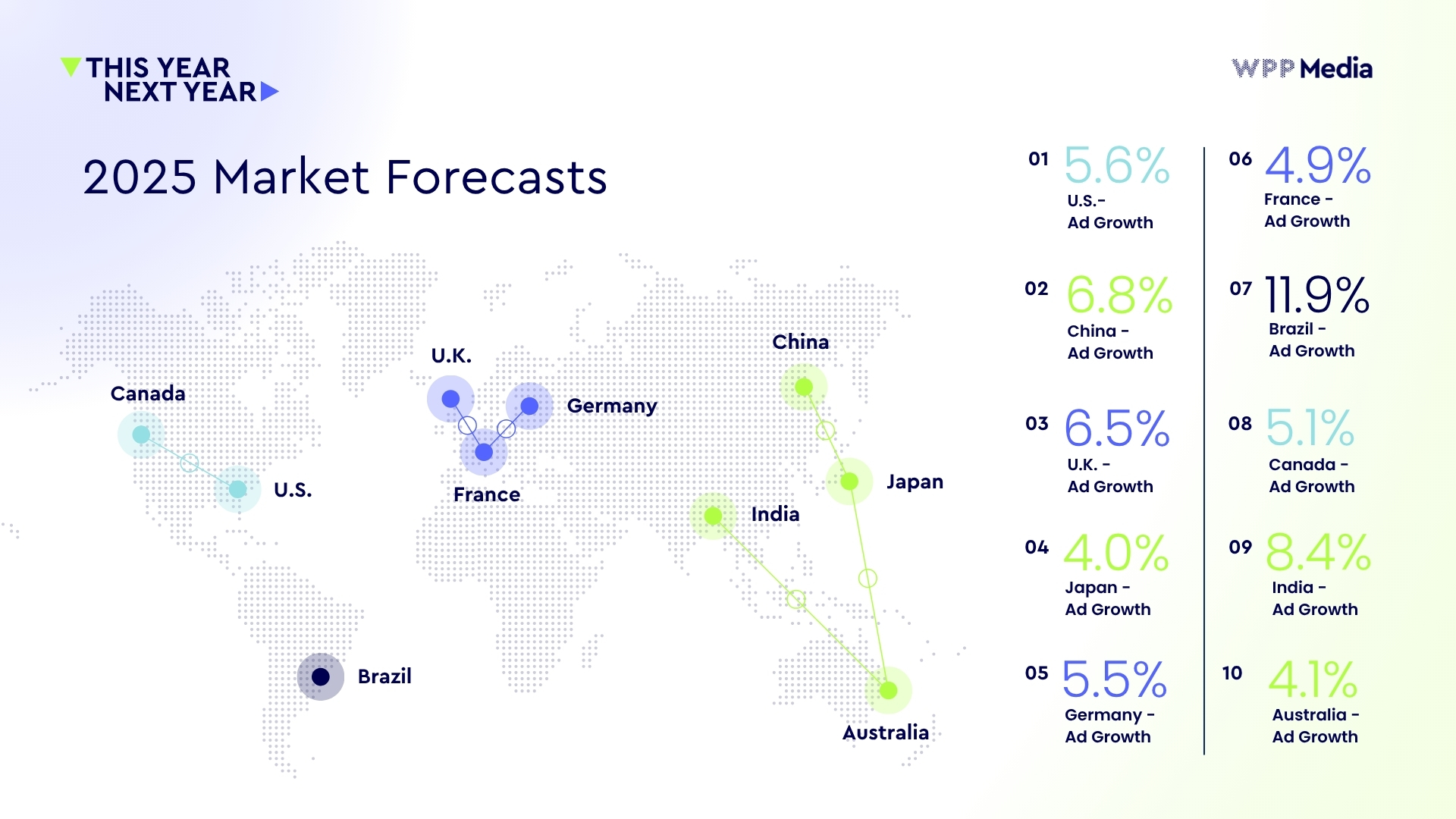 THIS YEAR NEXT YEAR

WPP Media

2025 Market Forecasts

Canada
U.S.
U.K.
Germany
France
Brazil
China
Japan
India
Australia

01 5.6%
U.S.-
Ad Growth

02 6.8%
China -
Ad Growth

03 6.5%
U.K. -
Ad Growth

04 4.0%
Japan -
Ad Growth

05 5.5%
Germany -
Ad Growth

06 4.9%
France -
Ad Growth

07 11.9%
Brazil -
Ad Growth

08 5.1%
Canada -
Ad Growth

09 8.4%
India -
Ad Growth

10 4.1%
Australia -
Ad Growth